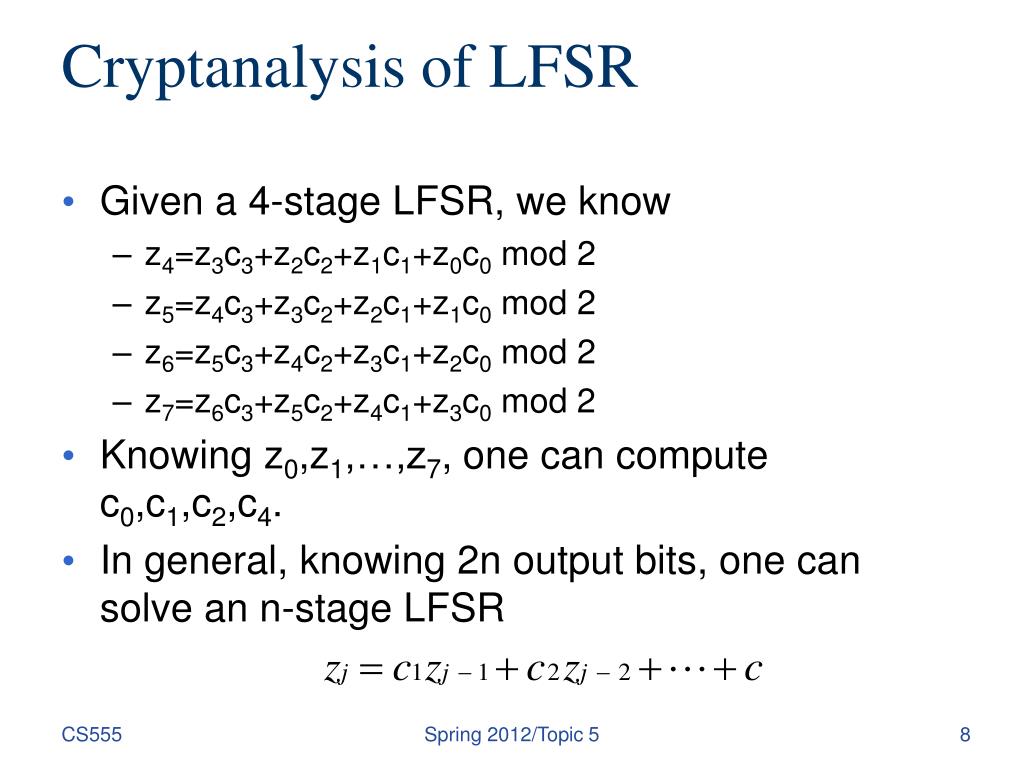 Cryptanalysis of LFSR

• Given a 4-stage LFSR, we know
 – $z_4=z_3c_3+z_2c_2+z_1c_1+z_0c_0$ mod 2
 – $z_5=z_4c_3+z_3c_2+z_2c_1+z_1c_0$ mod 2
 – $z_6=z_5c_3+z_4c_2+z_3c_1+z_2c_0$ mod 2
 – $z_7=z_6c_3+z_5c_2+z_4c_1+z_3c_0$ mod 2
• Knowing $z_0,z_1,\ldots,z_7$, one can compute $c_0,c_1,c_2,c_4$.
• In general, knowing 2n output bits, one can solve an n-stage LFSR

$z_j = c_1 z_{j-1} + c_2 z_{j-2} + \cdots + c$

CS555 Spring 2012/Topic 5 8